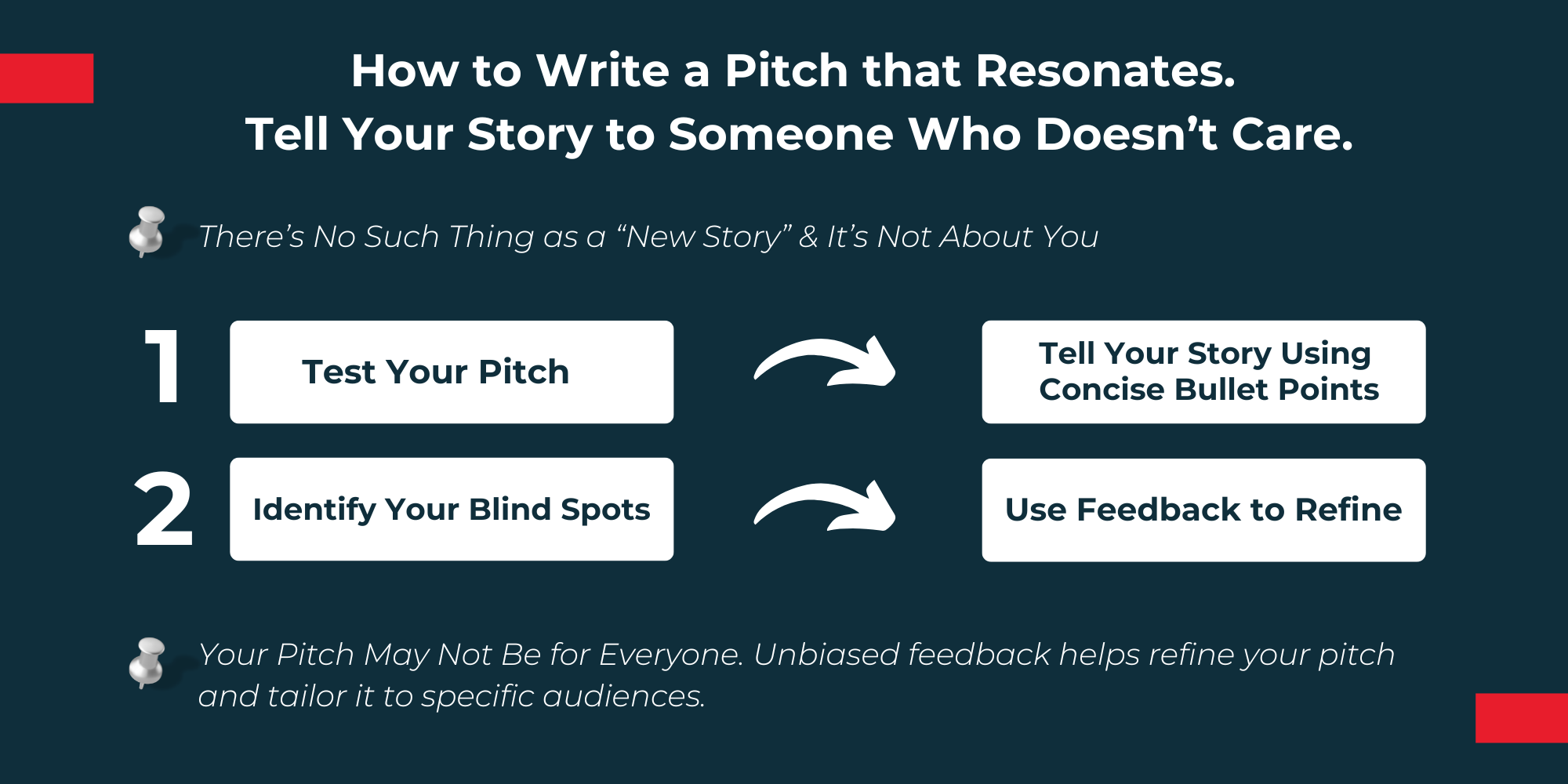 How to Write a Pitch that Resonates.
Tell Your Story to Someone Who Doesn’t Care.

There’s No Such Thing as a “New Story” & It’s Not About You

1

Test Your Pitch

Tell Your Story Using Concise Bullet Points

2

Identify Your Blind Spots

Use Feedback to Refine

Your Pitch May Not Be for Everyone. Unbiased feedback helps refine your pitch and tailor it to specific audiences.